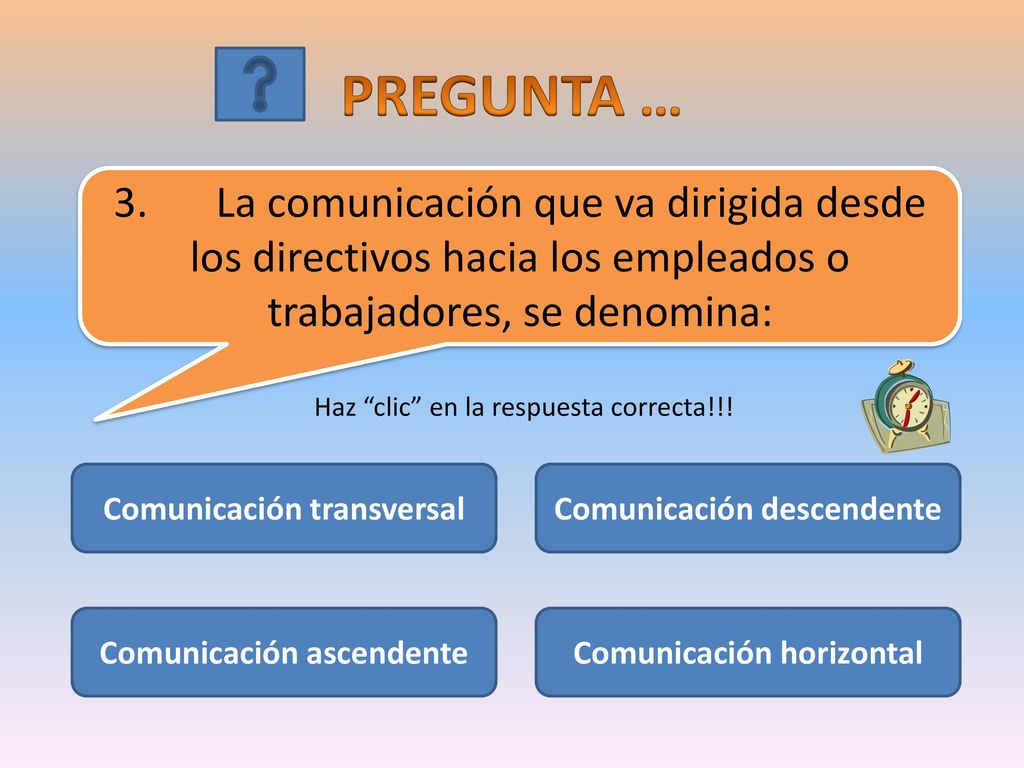 ?

PREGUNTA …

3. La comunicación que va dirigida desde los directivos hacia los empleados o trabajadores, se denomina:

Haz “clic” en la respuesta correcta!!!

Comunicación transversal

Comunicación descendente

Comunicación ascendente

Comunicación horizontal